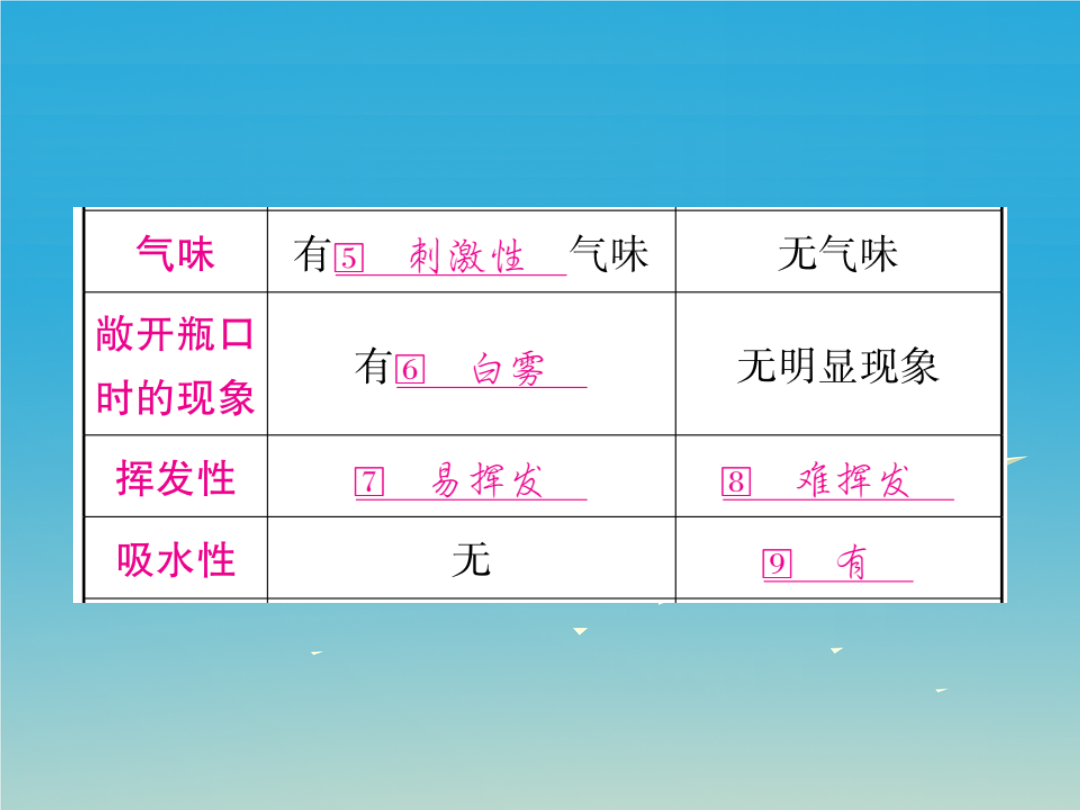 | 气味 | 有5 刺激性 气味 | 无气味 |
|---|---|---|
| 敞开瓶口时的现象 | 有6 白雾 | 无明显现象 |
| 挥发性 | 7 易挥发 | 8 难挥发 |
| 吸水性 | 无 | 9 有 |